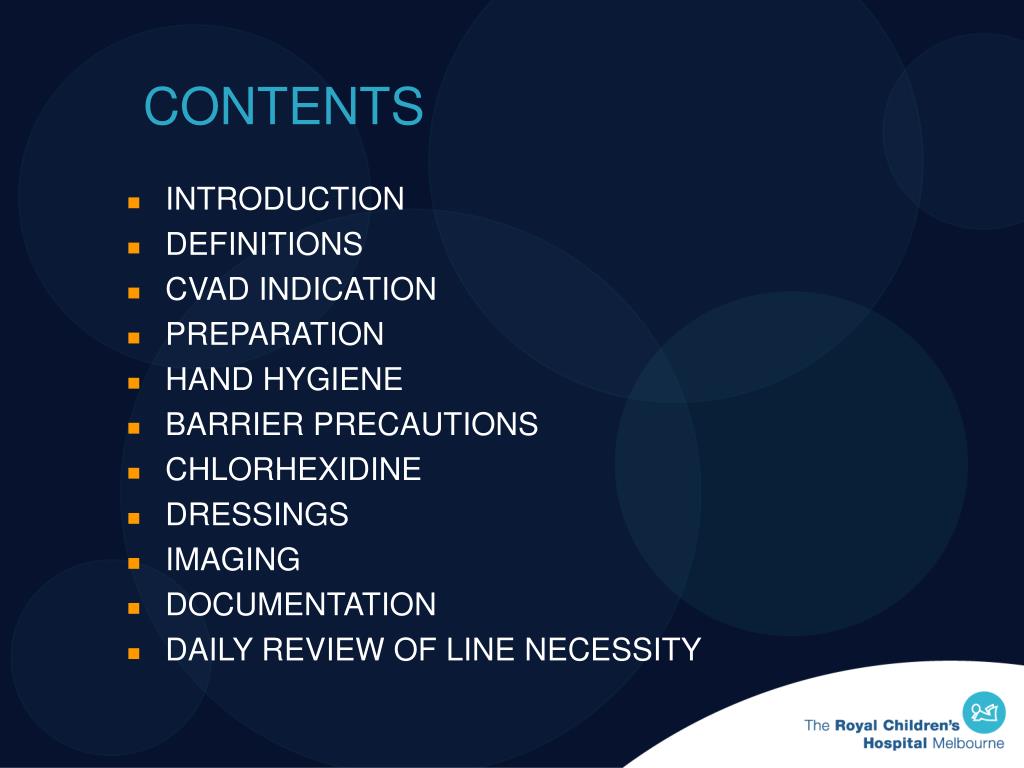 CONTENTS

- INTRODUCTION
- DEFINITIONS
- CVAD INDICATION
- PREPARATION
- HAND HYGIENE
- BARRIER PRECAUTIONS
- CHLORHEXIDINE
- DRESSINGS
- IMAGING
- DOCUMENTATION
- DAILY REVIEW OF LINE NECESSITY

The Royal Children's Hospital Melbourne